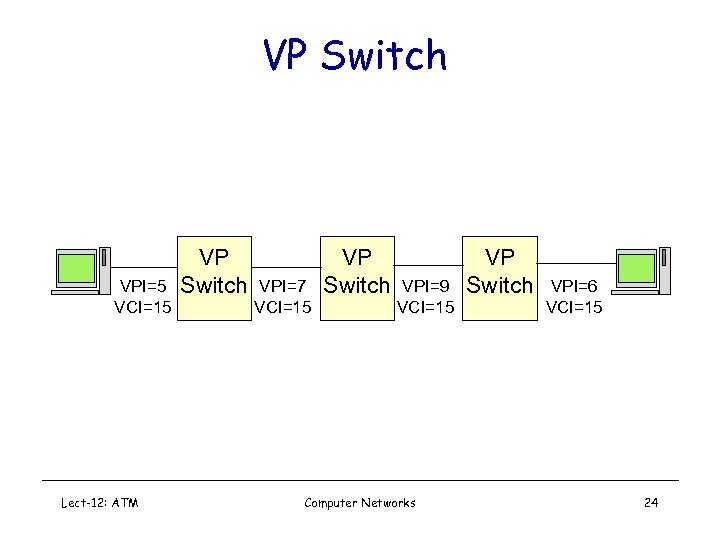 VP Switch

VPI=5
VCI=15

VP
Switch

VPI=7
VCI=15

VP
Switch

VPI=9
VCI=15

VP
Switch

VPI=6
VCI=15

Lect-12: ATM

Computer Networks

24